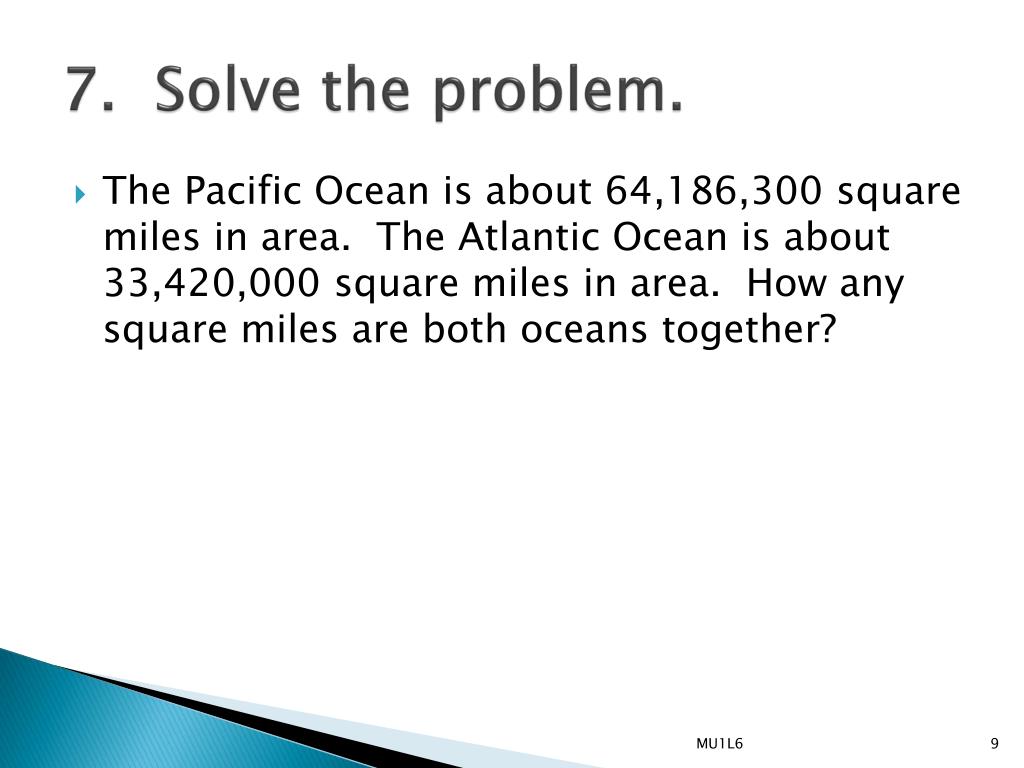 7. Solve the problem.

The Pacific Ocean is about 64,186,300 square miles in area. The Atlantic Ocean is about 33,420,000 square miles in area. How any square miles are both oceans together?

MU1L6

9